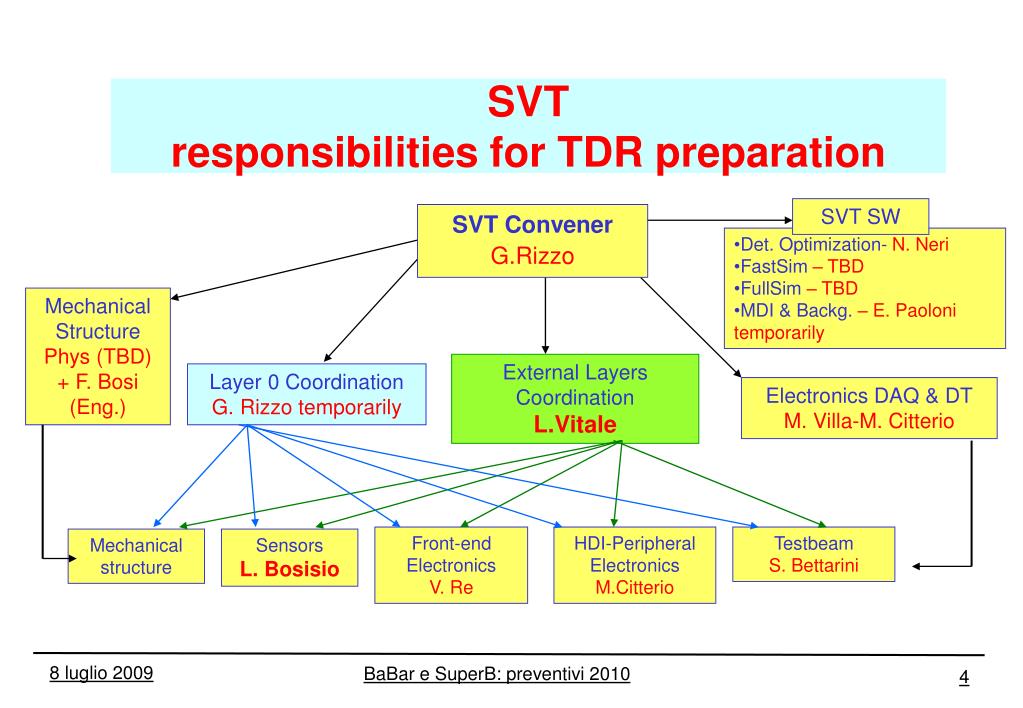 SVT
responsibilities for TDR preparation

SVT Convener
G.Rizzo

SVT SW

•Det. Optimization- N. Neri
•FastSim – TBD
•FullSim – TBD
•MDI & Backg. – E. Paoloni temporarily

Mechanical Structure
Phys (TBD)
+ F. Bosi
(Eng.)

Layer 0 Coordination
G. Rizzo temporarily

External Layers Coordination
L.Vitale

Electronics DAQ & DT
M. Villa-M. Citterio

Mechanical structure

Sensors
L. Bosisio

Front-end Electronics
V. Re

HDI-Peripheral Electronics
M.Citterio

Testbeam
S. Bettarini

8 luglio 2009

BaBar e SuperB: preventivi 2010

4